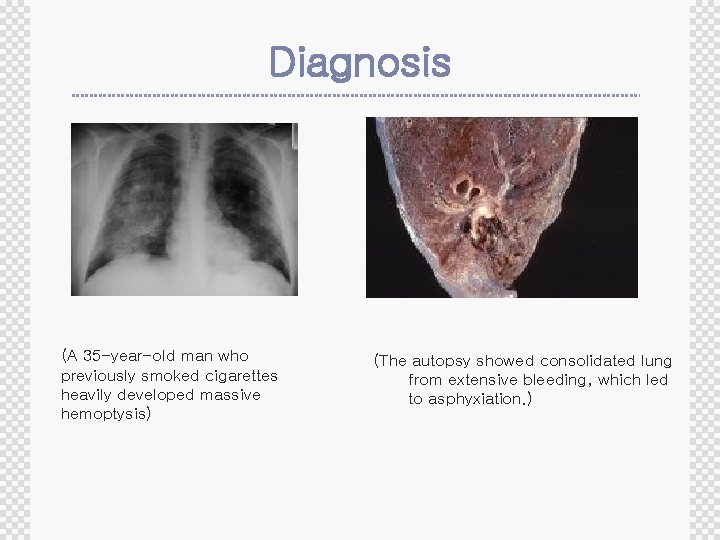 Diagnosis

(A 35-year-old man who previously smoked cigarettes heavily developed massive hemoptysis)

(The autopsy showed consolidated lung from extensive bleeding, which led to asphyxiation.)